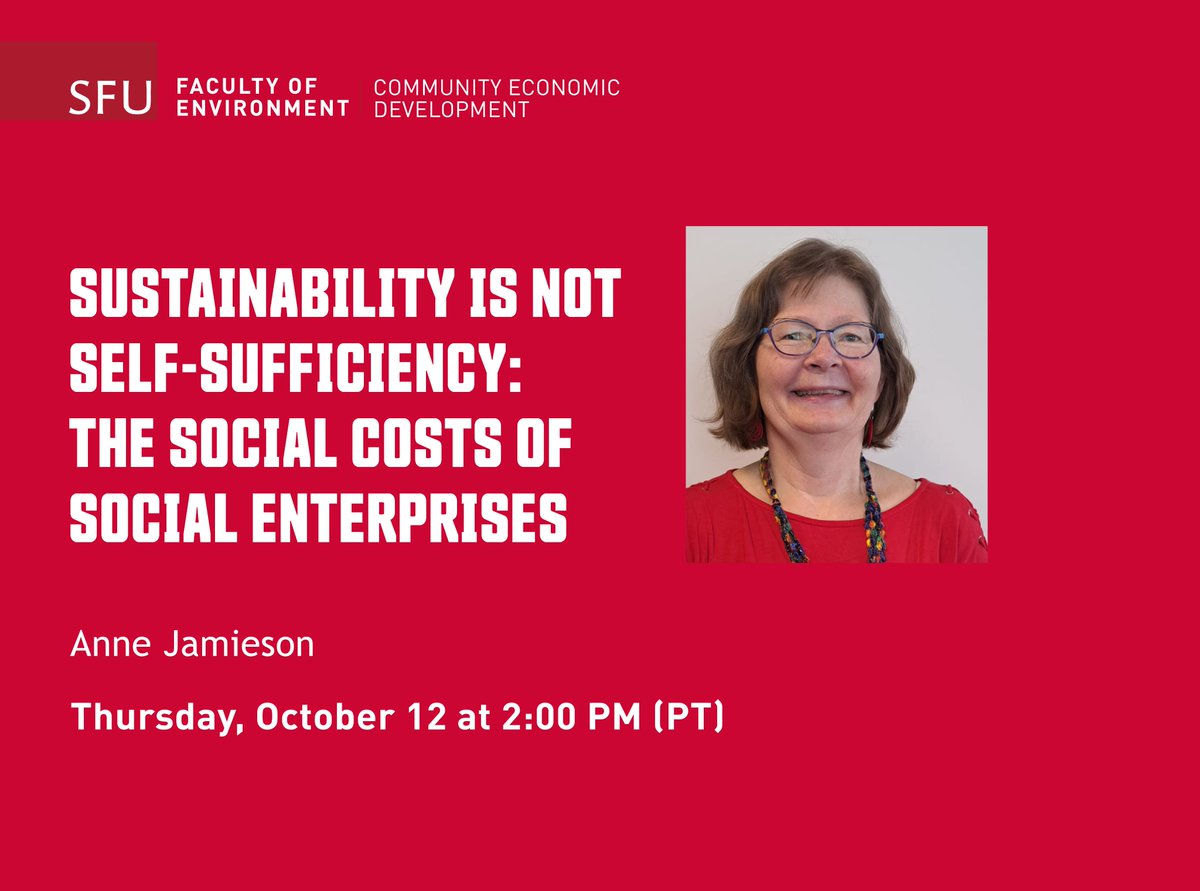 SFU FACULTY OF ENVIRONMENT COMMUNITY ECONOMIC DEVELOPMENT

SUSTAINABILITY IS NOT SELF-SUFFICIENCY: THE SOCIAL COSTS OF SOCIAL ENTERPRISES

Anne Jamieson

Thursday, October 12 at 2:00 PM (PT)